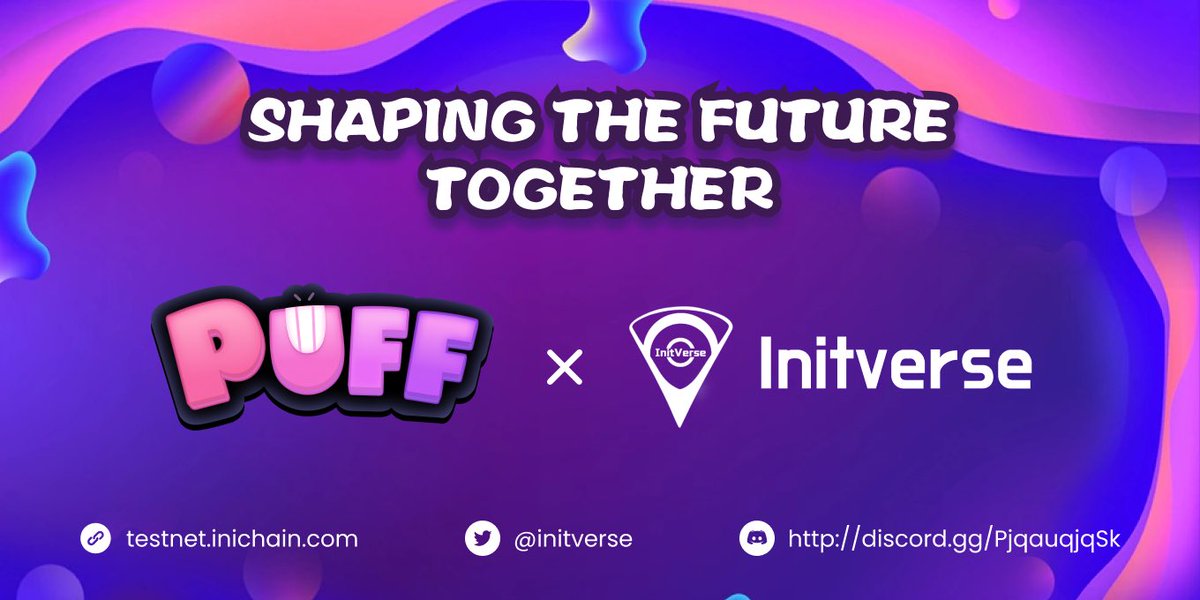 SHAPING THE FUTURE TOGETHER

PUFF × InitVerse Initverse

testnet.inichain.com

@initverse

http://discord.gg/PjqauqjqSk